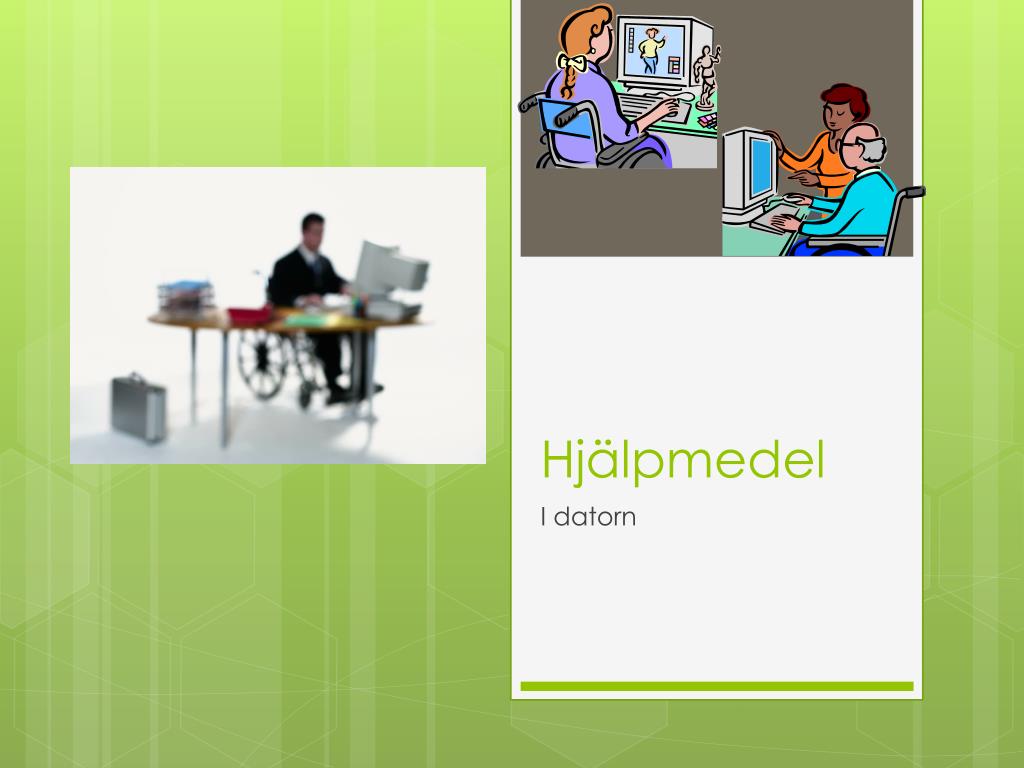 Hjälpmedel

I datorn